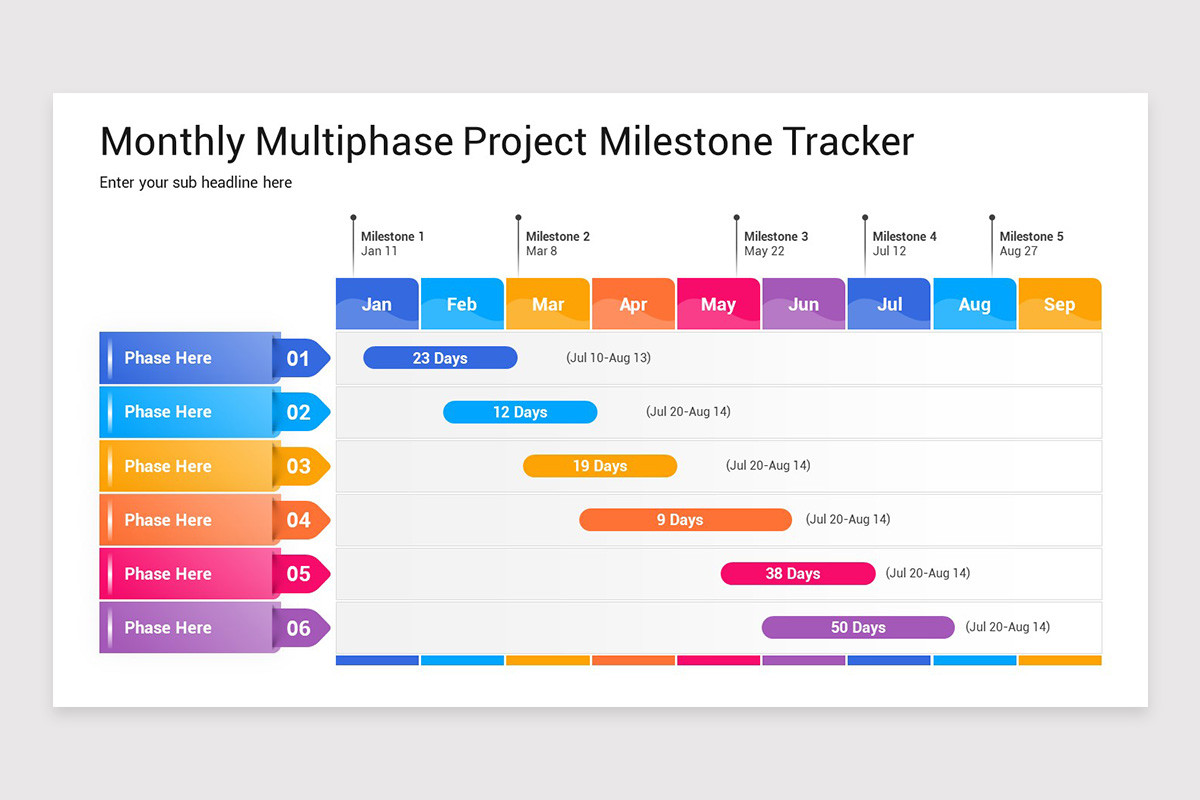 Monthly Multiphase Project Milestone Tracker

Enter your sub headline here

Milestone 1
Jan 11

Milestone 2
Mar 8

Milestone 3
May 22

Milestone 4
Jul 12

Milestone 5
Aug 27

Jan Feb Mar Apr May Jun Jul Aug Sep

Phase Here 01 23 Days (Jul 10-Aug 13)

Phase Here 02 12 Days (Jul 20-Aug 14)

Phase Here 03 19 Days (Jul 20-Aug 14)

Phase Here 04 9 Days (Jul 20-Aug 14)

Phase Here 05 38 Days (Jul 20-Aug 14)

Phase Here 06 50 Days (Jul 20-Aug 14)